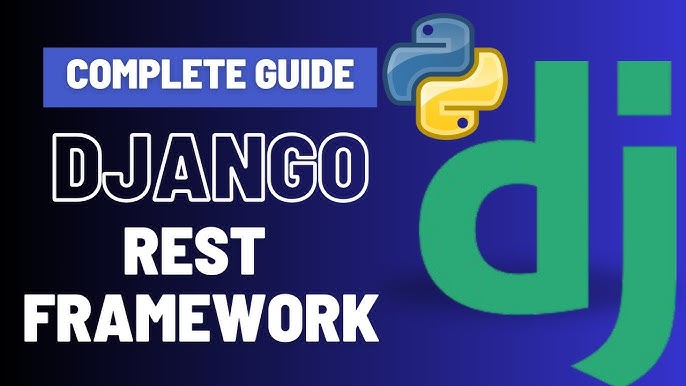 COMPLETE GUIDE

DJANGO

REST FRAMEWORK

dj